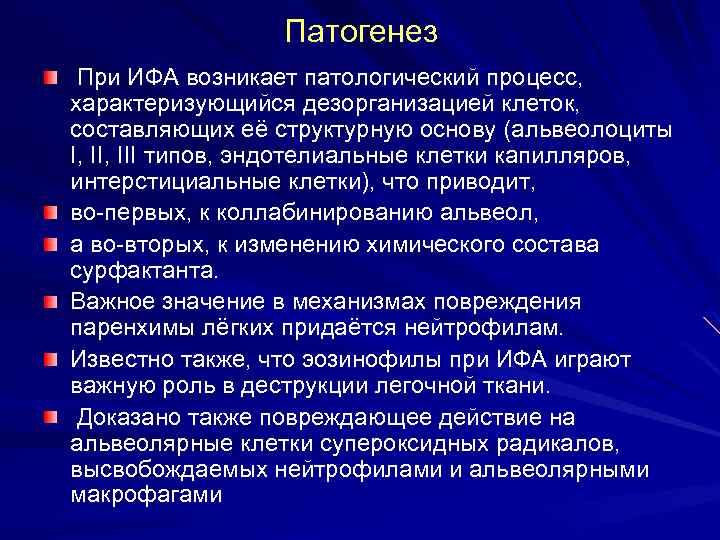 Патогенез

При ИФА возникает патологический процесс, характеризующийся дезорганизацией клеток, составляющих её структурную основу (альвеолоциты I, II, III типов, эндотелиальные клетки капилляров, интерстициальные клетки), что приводит,

во-первых, к коллабинированию альвеол,

а во-вторых, к изменению химического состава сурфактанта.

Важное значение в механизмах повреждения паренхимы лёгких придаётся нейтрофилам.

Известно также, что эозинофилы при ИФА играют важную роль в деструкции легочной ткани.

Доказано также повреждающее действие на альвеолярные клетки супероксидных радикалов, высвобождаемых нейтрофилами и альвеолярными макрофагами